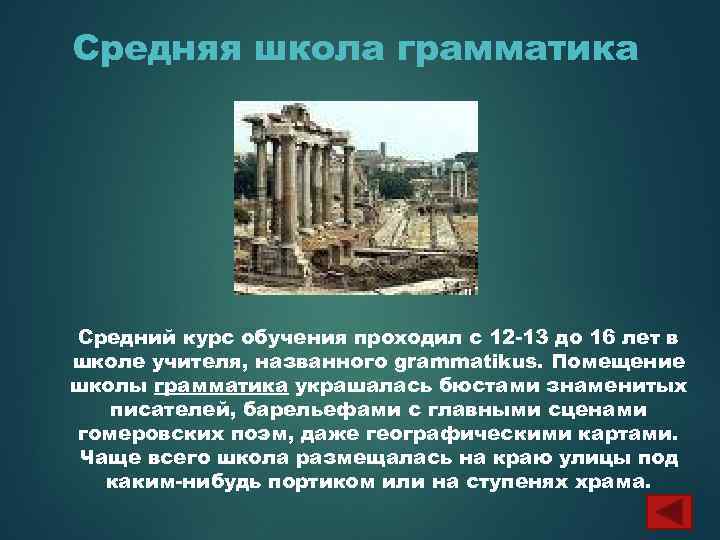 Средняя школа грамматика

Средний курс обучения проходил с 12-13 до 16 лет в школе учителя, названного grammatikus. Помещение школы грамматика украшалась бюстами знаменитых писателей, барельефами с главными сценами гомеровских поэм, даже географическими картами. Чаще всего школа размещалась на краю улицы под каким-нибудь портиком или на ступенях храма.